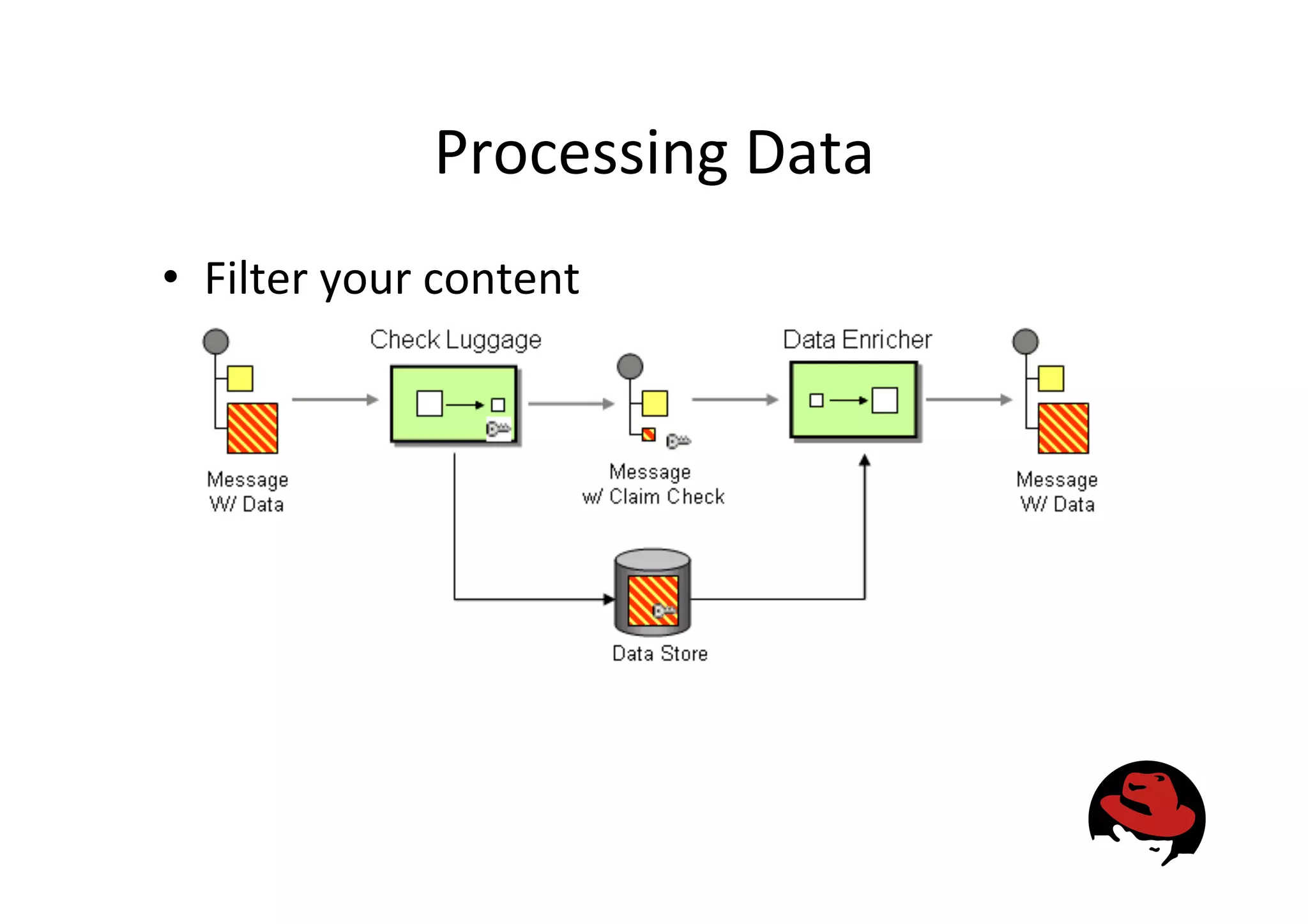 Processing Data

• Filter your content

Check Luggage

Data Enricher

Message
W/ Data

Message
w/ Claim Check

Message
W/ Data

Data Store